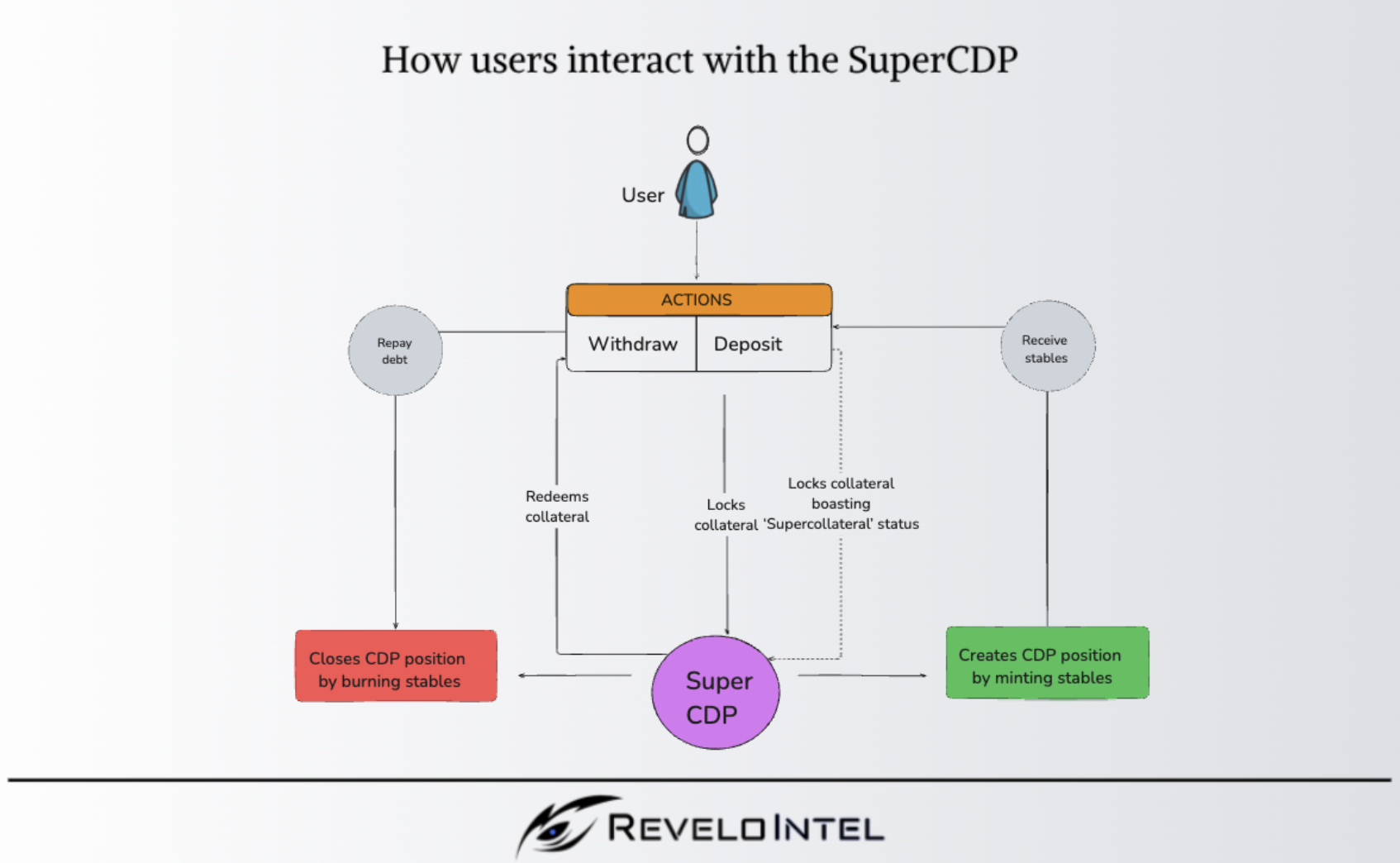 How users interact with the SuperCDP

User

ACTIONS

Withdraw

Deposit

Repay debt

Receive stables

Redeems collateral

Locks collateral

Locks collateral boasting 'Supercollateral' status

Closes CDP position by burning stables

Super CDP

Creates CDP position by minting stables

REVELOINTEL